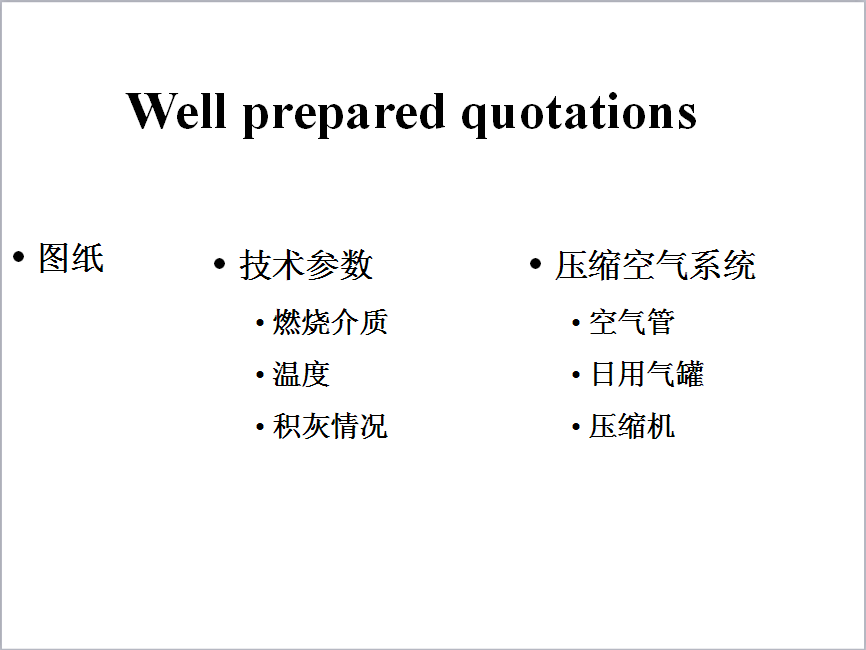 Well prepared quotations

• 图纸

• 技术参数
  • 燃烧介质
  • 温度
  • 积灰情况

• 压缩空气系统
  • 空气管
  • 日用气罐
  • 压缩机